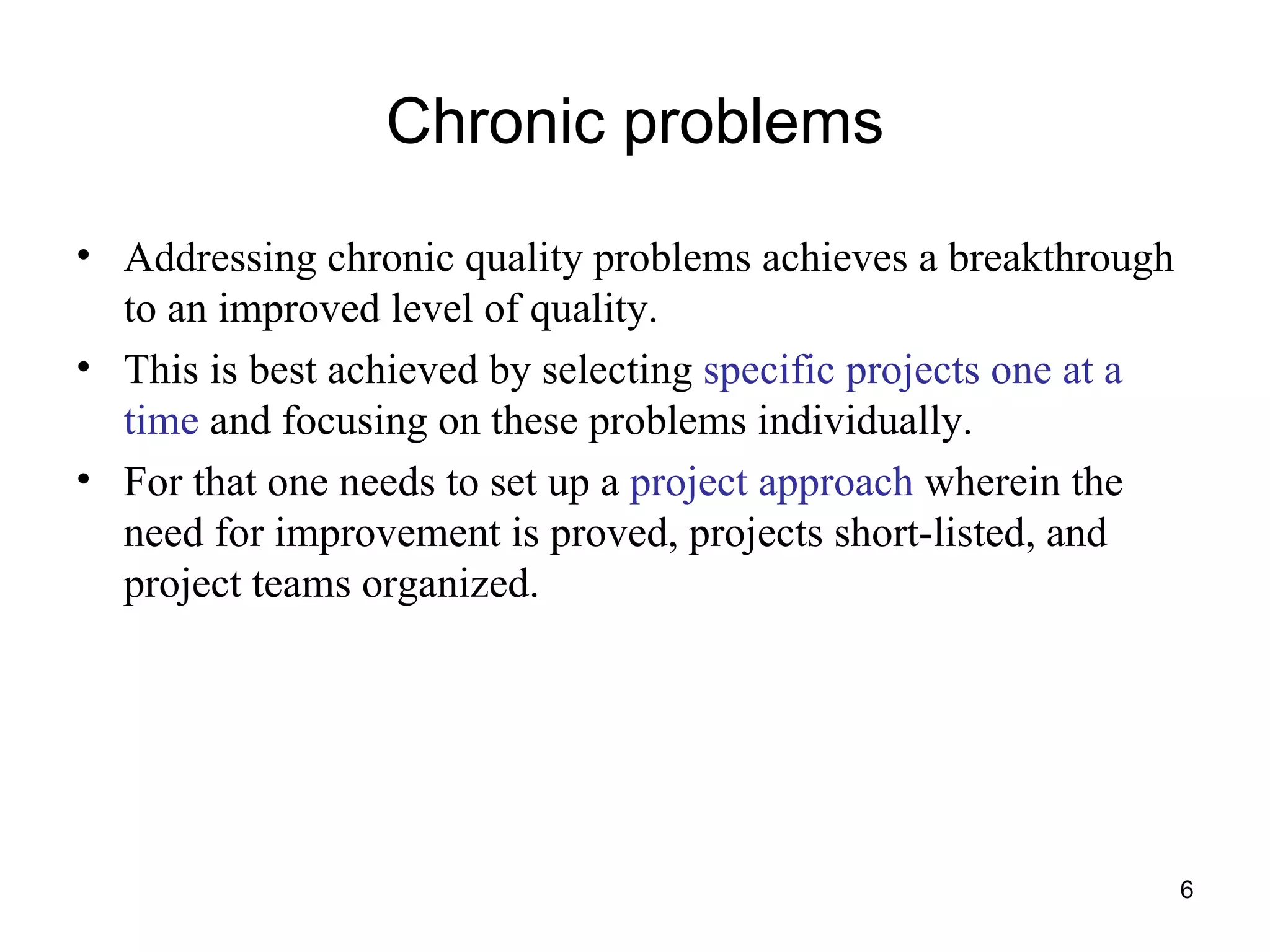 Chronic problems

• Addressing chronic quality problems achieves a breakthrough to an improved level of quality.
• This is best achieved by selecting specific projects one at a time and focusing on these problems individually.
• For that one needs to set up a project approach wherein the need for improvement is proved, projects short-listed, and project teams organized.

6